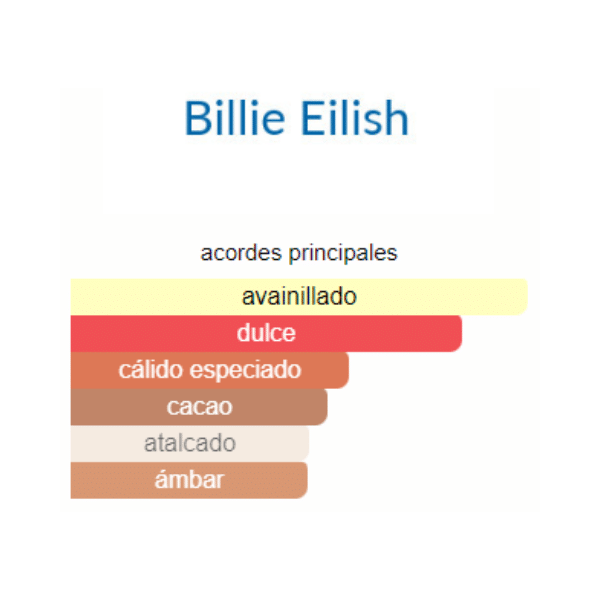 Billie Eilish

acordes principales

avainillado
dulce
cálido especiado
cacao
atalcado
ámbar